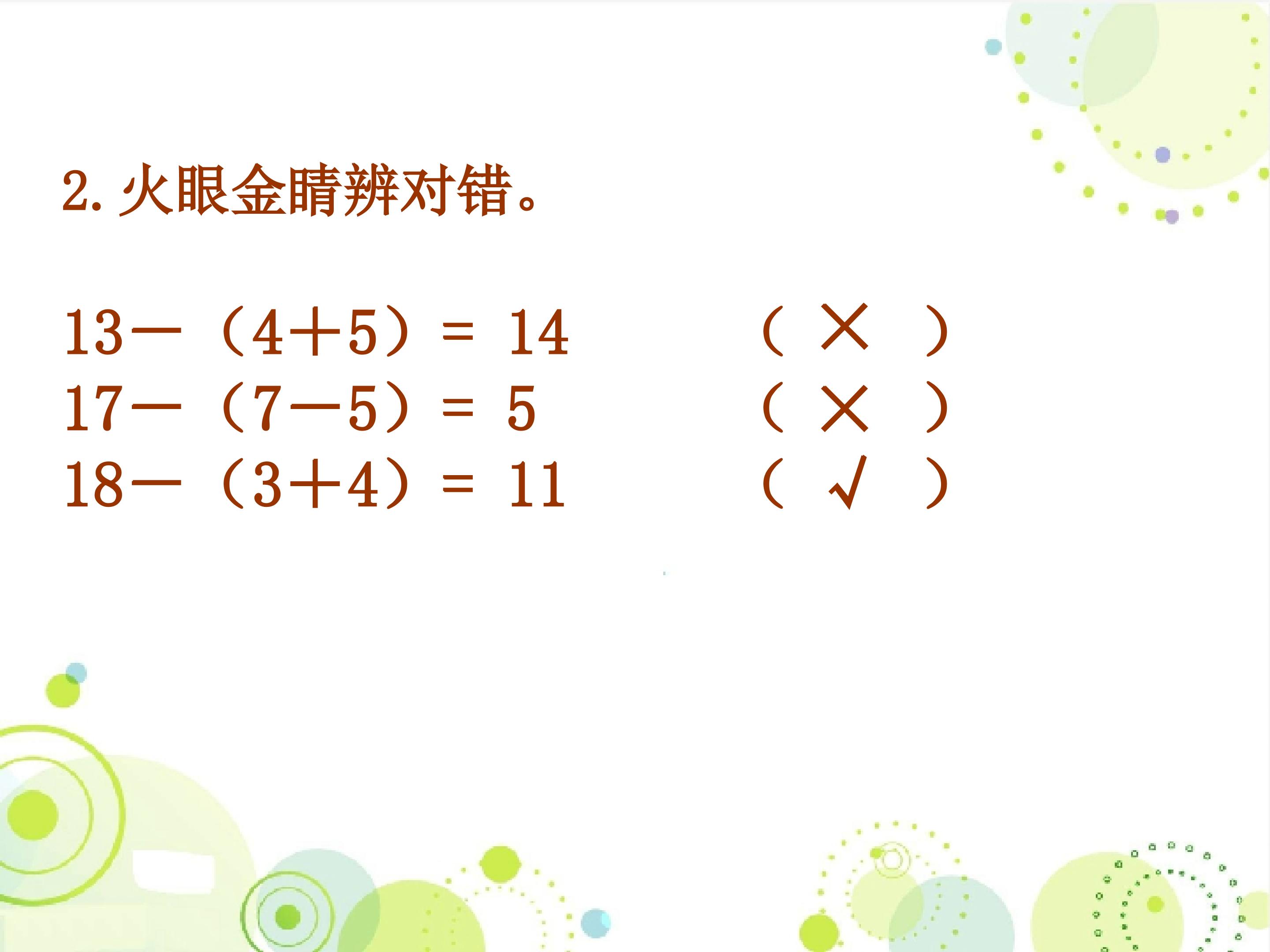 2. 火眼金睛辨对错。

$13-(4+5)=14$ （ × ）

$17-(7-5)=5$ （ × ）

$18-(3+4)=11$ （ √ ）